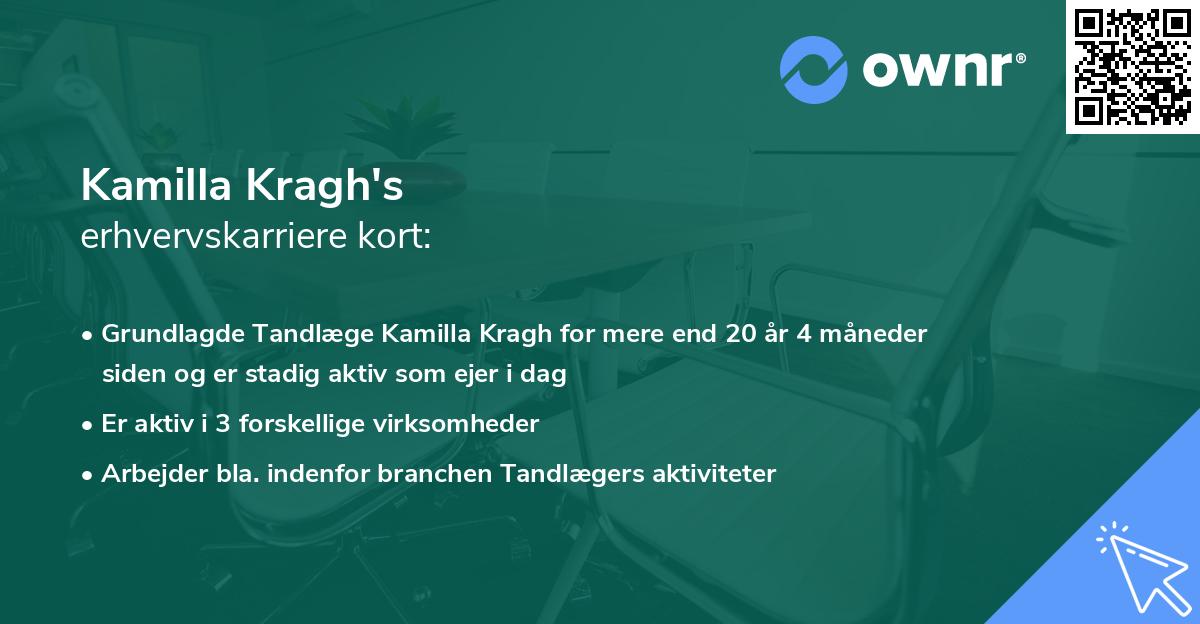 ownr®

Kamilla Kragh's
erhvervskarriere kort:

• Grundlagde Tandlæge Kamilla Kragh for mere end 20 år 4 måneder siden og er stadig aktiv som ejer i dag
• Er aktiv i 3 forskellige virksomheder
• Arbejder bla. indenfor branchen Tandlægers aktiviteter